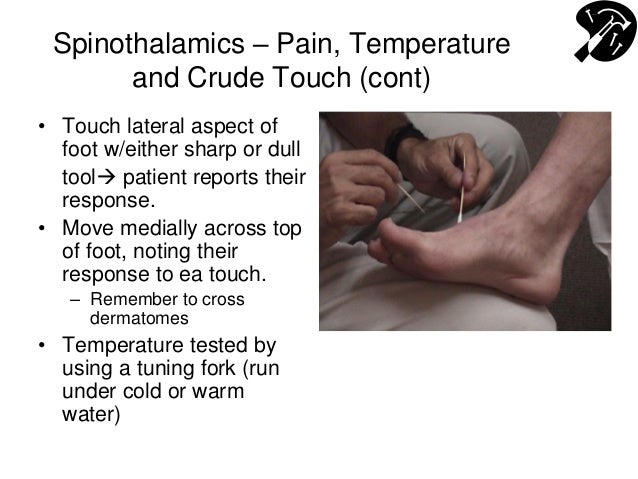 Spinothalamics – Pain, Temperature and Crude Touch (cont)

• Touch lateral aspect of foot w/either sharp or dull tool→ patient reports their response.
• Move medially across top of foot, noting their response to ea touch.
– Remember to cross dermatomes
• Temperature tested by using a tuning fork (run under cold or warm water)